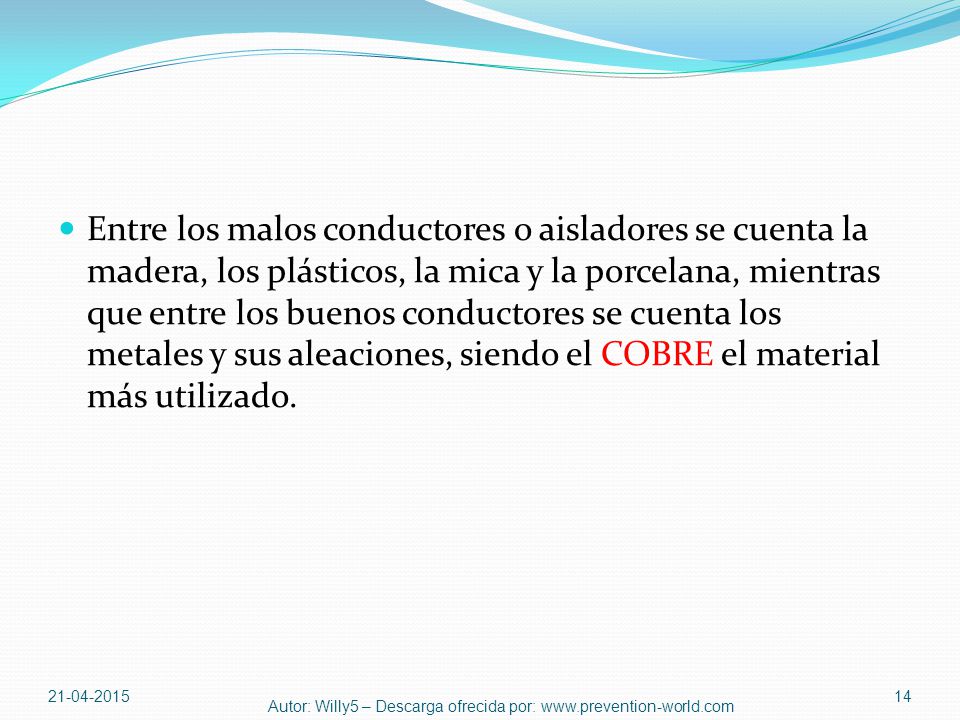 Entre los malos conductores o aisladores se cuenta la madera, los plásticos, la mica y la porcelana, mientras que entre los buenos conductores se cuenta los metales y sus aleaciones, siendo el COBRE el material más utilizado.

21-04-2015

Autor: Willy5 – Descarga ofrecida por: www.prevention-world.com

14